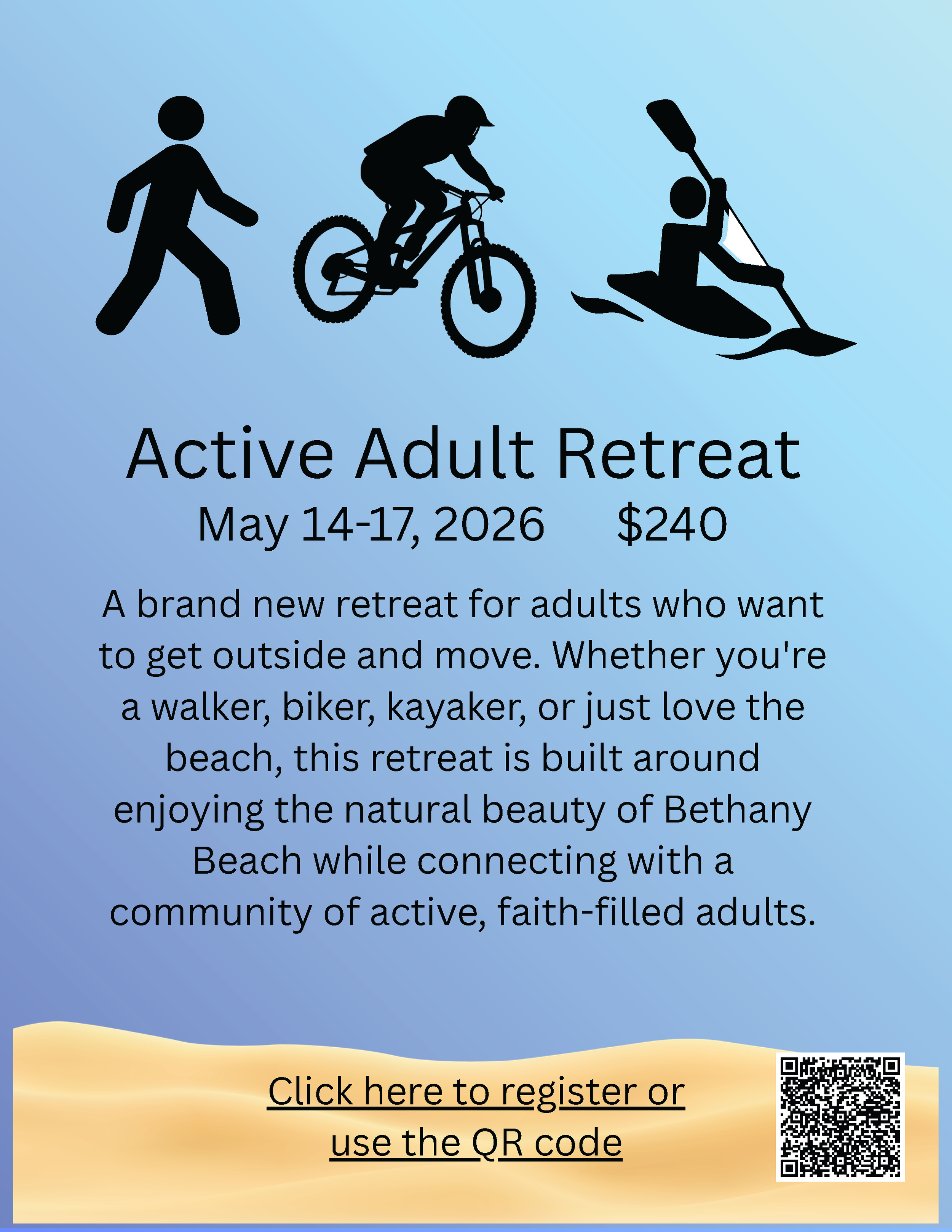 Active Adult Retreat

May 14-17, 2026 $240

A brand new retreat for adults who want to get outside and move. Whether you're a walker, biker, kayaker, or just love the beach, this retreat is built around enjoying the natural beauty of Bethany Beach while connecting with a community of active, faith-filled adults.

Click here to register or use the QR code